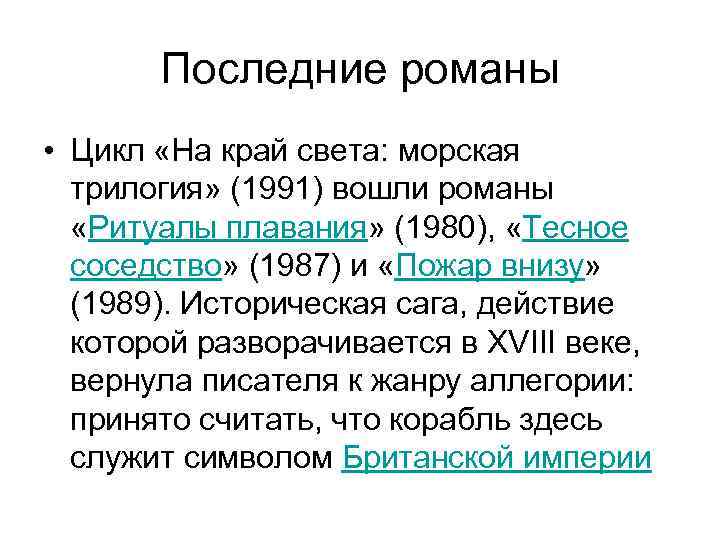 Последние романы

• Цикл «На край света: морская трилогия» (1991) вошли романы «Ритуалы плавания» (1980), «Тесное соседство» (1987) и «Пожар внизу» (1989). Историческая сага, действие которой разворачивается в XVIII веке, вернула писателя к жанру аллегории: принято считать, что корабль здесь служит символом Британской империи